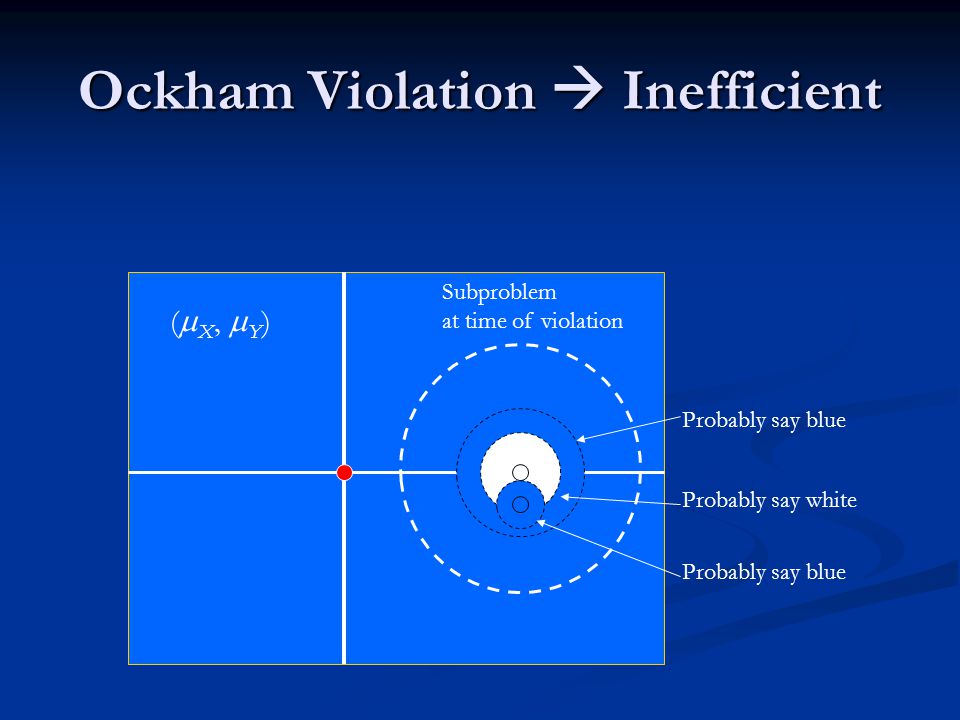 Ockham Violation → Inefficient

$(\mu_X, \mu_Y)$

Subproblem
at time of violation

Probably say blue

Probably say white

Probably say blue